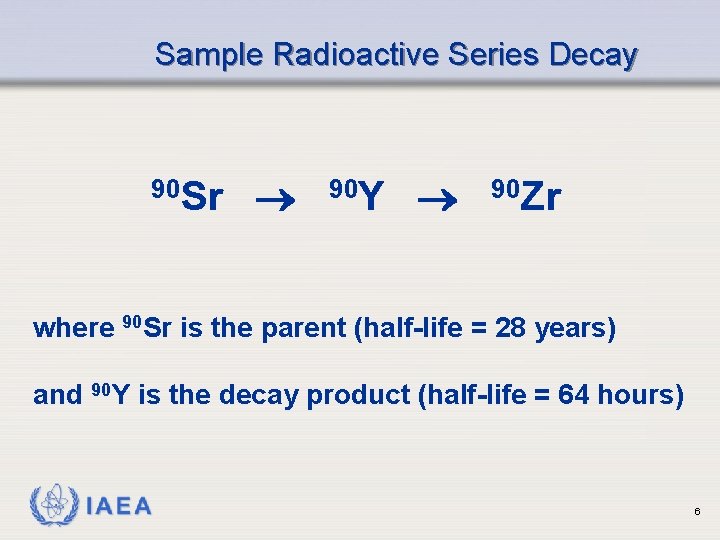 Sample Radioactive Series Decay

$^{90}Sr \rightarrow {}^{90}Y \rightarrow {}^{90}Zr$

where $^{90}Sr$ is the parent (half-life = 28 years)

and $^{90}Y$ is the decay product (half-life = 64 hours)

IAEA

6